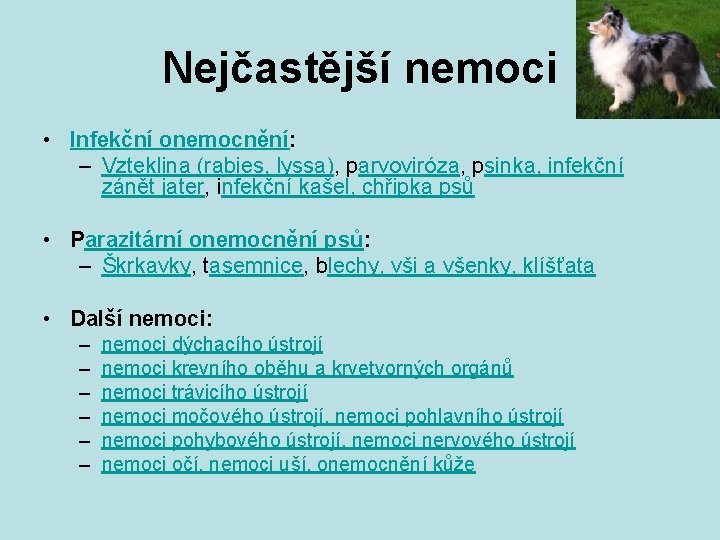 Nejčastější nemoci

• Infekční onemocnění:
– Vzteklina (rabies, lyssa), parvoviróza, psinka, infekční zánět jater, infekční kašel, chřipka psů

• Parazitární onemocnění psů:
– Škrkavky, tasemnice, blechy, vši a všenky, klíšťata

• Další nemoci:
– nemoci dýchacího ústrojí
– nemoci krevního oběhu a krvetvorných orgánů
– nemoci trávicího ústrojí
– nemoci močového ústrojí, nemoci pohlavního ústrojí
– nemoci pohybového ústrojí, nemoci nervového ústrojí
– nemoci očí, nemoci uší, onemocnění kůže